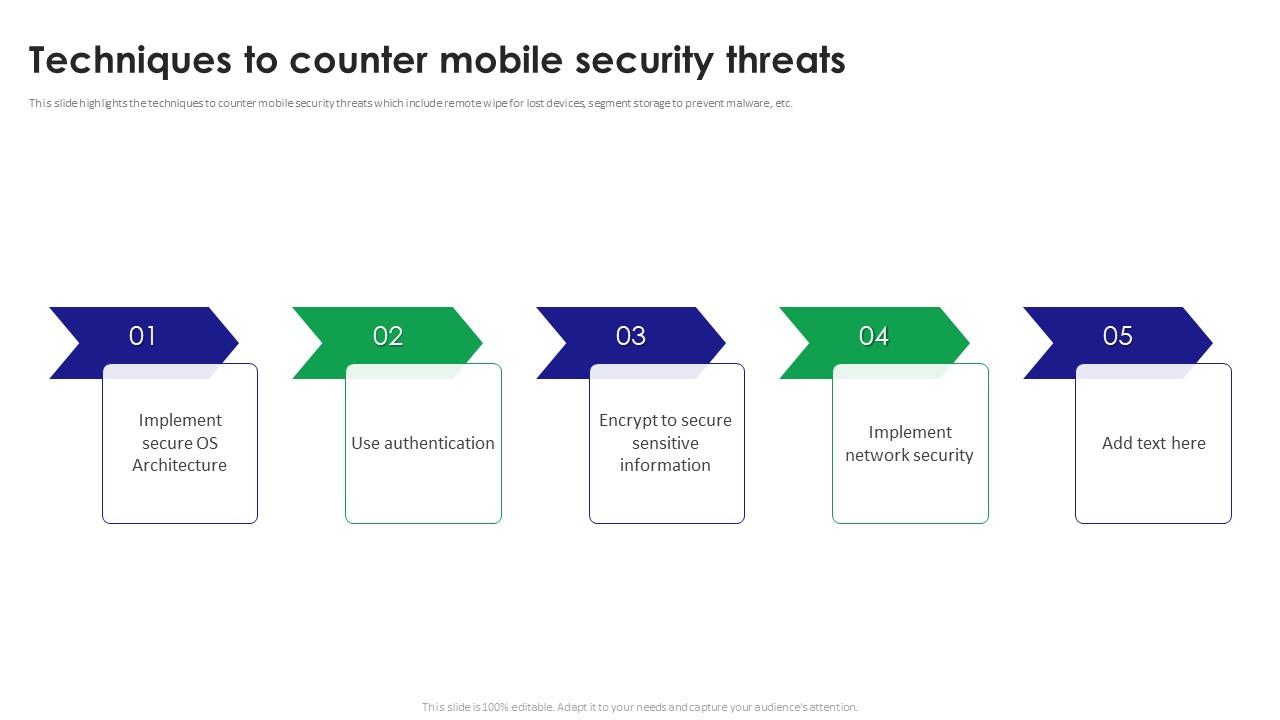 Techniques to counter mobile security threats

This slide highlights the techniques to counter mobile security threats which include remote wipe for lost devices, segment storage to prevent malware, etc.

01

Implement secure OS Architecture

02

Use authentication

03

Encrypt to secure sensitive information

04

Implement network security

05

Add text here

This slide is 100% editable. Adapt it to your needs and capture your audience's attention.